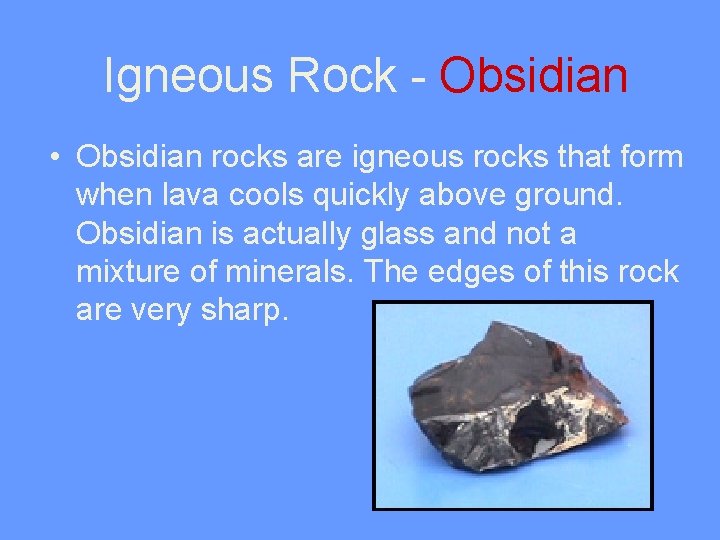 Igneous Rock - Obsidian

• Obsidian rocks are igneous rocks that form when lava cools quickly above ground. Obsidian is actually glass and not a mixture of minerals. The edges of this rock are very sharp.